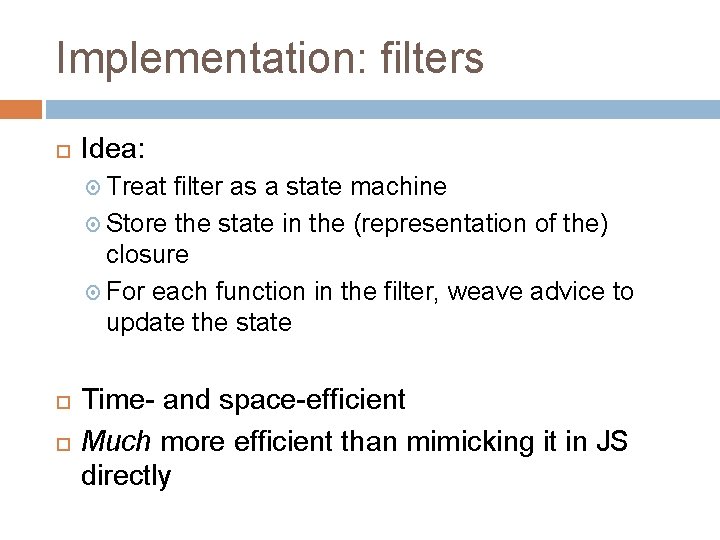 Implementation: filters

Idea:

Treat filter as a state machine

Store the state in the (representation of the) closure

For each function in the filter, weave advice to update the state

Time- and space-efficient

Much more efficient than mimicking it in JS directly